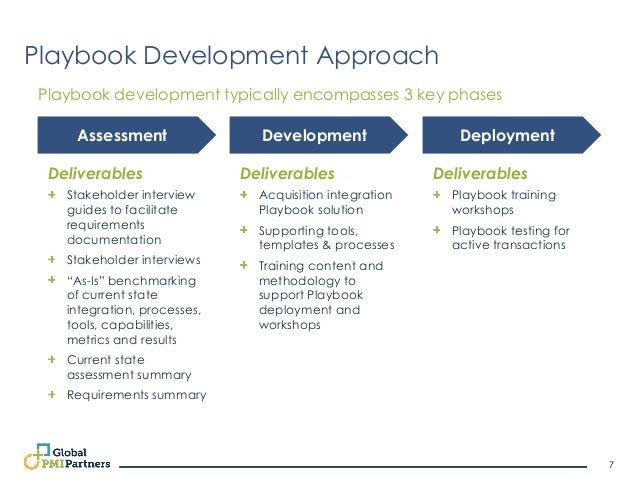 Playbook Development Approach

Playbook development typically encompasses 3 key phases

Assessment

Deliverables

+ Stakeholder interview guides to facilitate requirements documentation
+ Stakeholder interviews
+ "As-Is" benchmarking of current state integration, processes, tools, capabilities, metrics and results
+ Current state assessment summary
+ Requirements summary

Development

Deliverables

+ Acquisition integration Playbook solution
+ Supporting tools, templates & processes
+ Training content and methodology to support Playbook deployment and workshops

Deployment

Deliverables

+ Playbook training workshops
+ Playbook testing for active transactions

Global PMI Partners

7